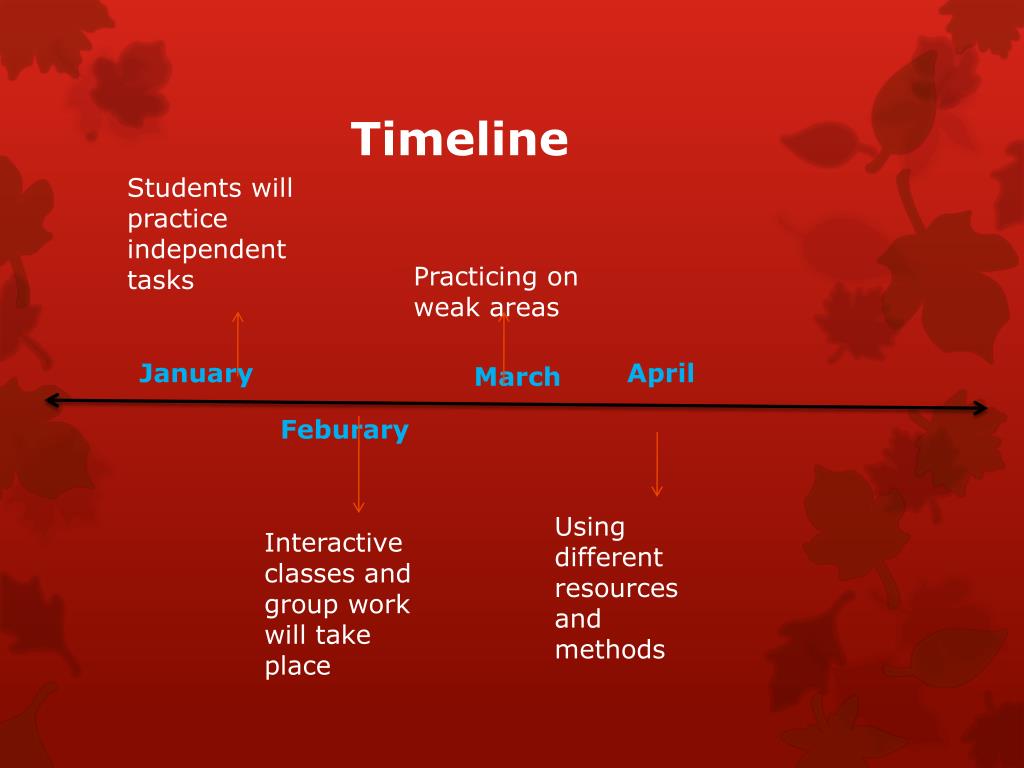 Timeline

Students will practice independent tasks

Practicing on weak areas

January

March

April

Feburary

Interactive classes and group work will take place

Using different resources and methods